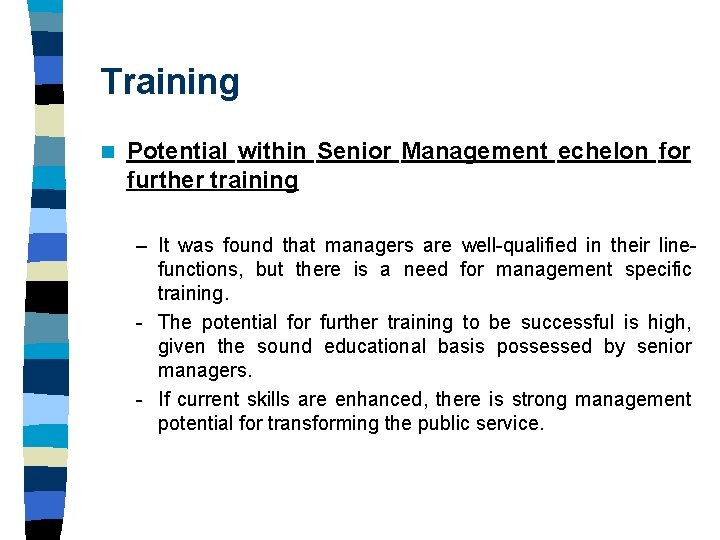 Training

Potential within Senior Management echelon for further training

– It was found that managers are well-qualified in their line-functions, but there is a need for management specific training.

- The potential for further training to be successful is high, given the sound educational basis possessed by senior managers.

- If current skills are enhanced, there is strong management potential for transforming the public service.